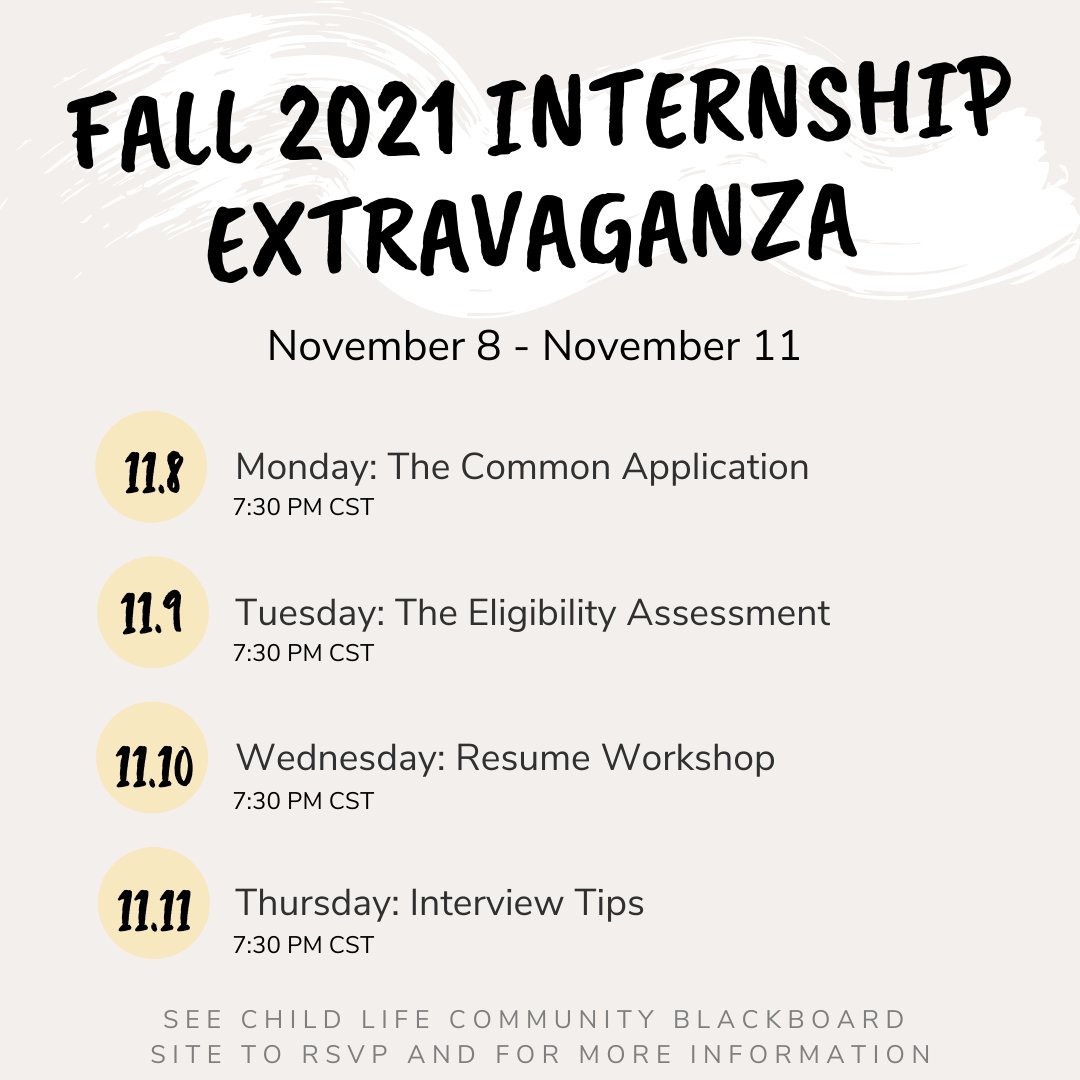 FALL 2021 INTERNSHIP EXTRAVAGANZA

November 8 - November 11

11.8 Monday: The Common Application
7:30 PM CST

11.9 Tuesday: The Eligibility Assessment
7:30 PM CST

11.10 Wednesday: Resume Workshop
7:30 PM CST

11.11 Thursday: Interview Tips
7:30 PM CST

SEE CHILD LIFE COMMUNITY BLACKBOARD SITE TO RSVP AND FOR MORE INFORMATION